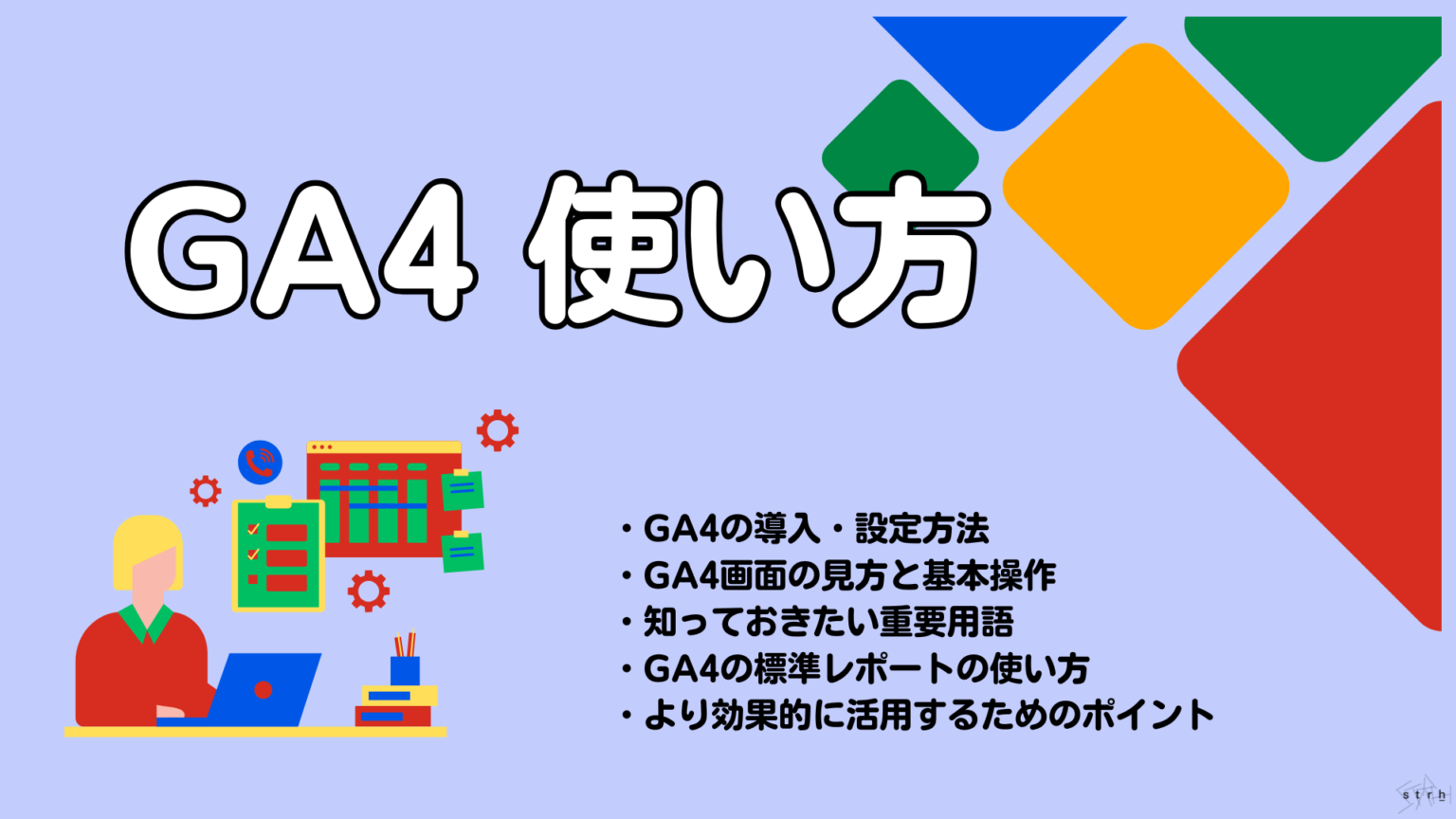 GA4 使い方

・GA4の導入・設定方法
・GA4画面の見方と基本操作
・知っておきたい重要用語
・GA4の標準レポートの使い方
・より効果的に活用するためのポイント

strh